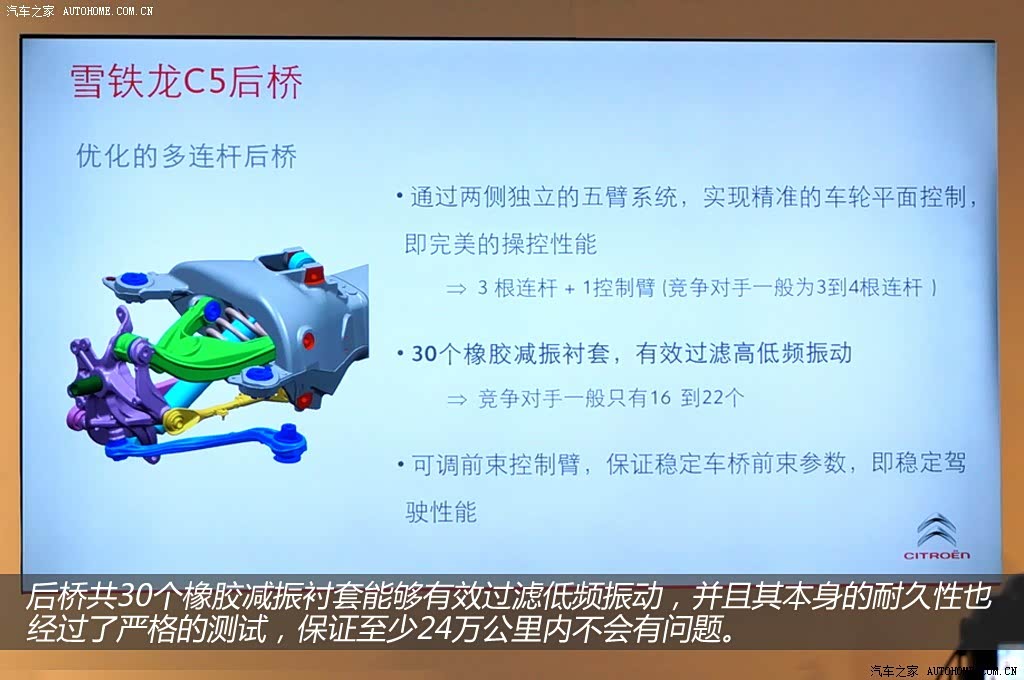 汽车之家 AUTOHOME.COM.CN

雪铁龙C5后桥

优化的多连杆后桥

• 通过两侧独立的五臂系统，实现精准的车轮平面控制，即完美的操控性能

⇒ 3 根连杆 + 1控制臂 (竞争对手一般为3到4根连杆 )

• 30个橡胶减振衬套，有效过滤高低频振动

⇒ 竞争对手一般只有16 到22个

• 可调前束控制臂，保证稳定车桥前束参数，即稳定驾驶性能

CITROËN

后桥共30个橡胶减振衬套能够有效过滤低频振动，并且其本身的耐久性也经过了严格的测试，保证至少24万公里内不会有问题。

汽车之家 AUTOHOME.COM.CN